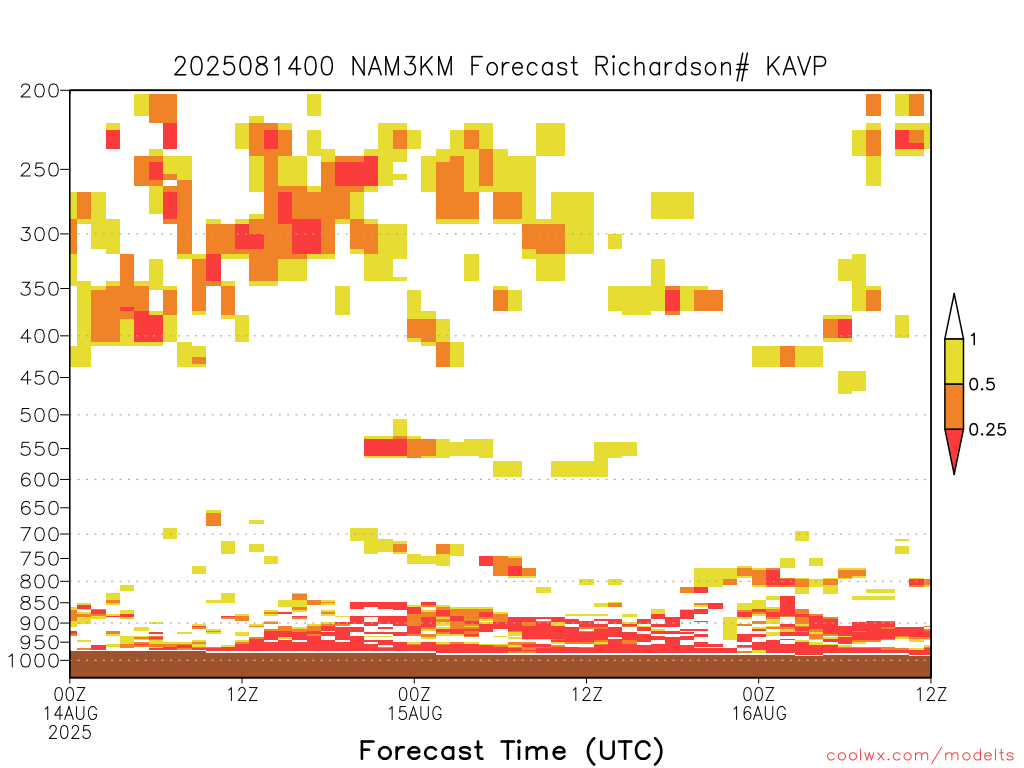 2025081400 NAM3KM Forecast Richardson# KAVP

200
250
300
350
400
450
500
550
600
650
700
750
800
850
900
950
1000

1
0.5
0.25

00Z
14AUG
2025
12Z
00Z
15AUG
12Z
00Z
16AUG
12Z

Forecast Time (UTC)

coolwx.com/modelts